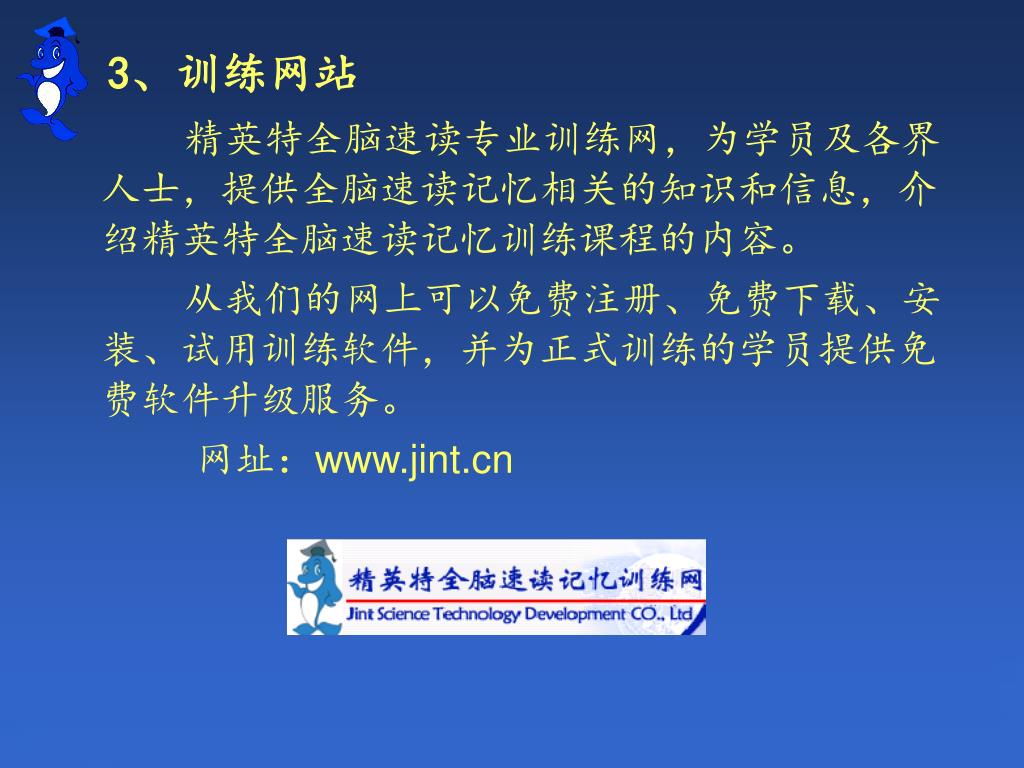 3、训练网站

精英特全脑速读专业训练网，为学员及各界人士，提供全脑速读记忆相关的知识和信息，介绍精英特全脑速读记忆训练课程的内容。

从我们的网上可以免费注册、免费下载、安装、试用训练软件，并为正式训练的学员提供免费软件升级服务。

网址：www.jint.cn

精英特全脑速读记忆训练网
Jint Science Technology Development CO., Ltd